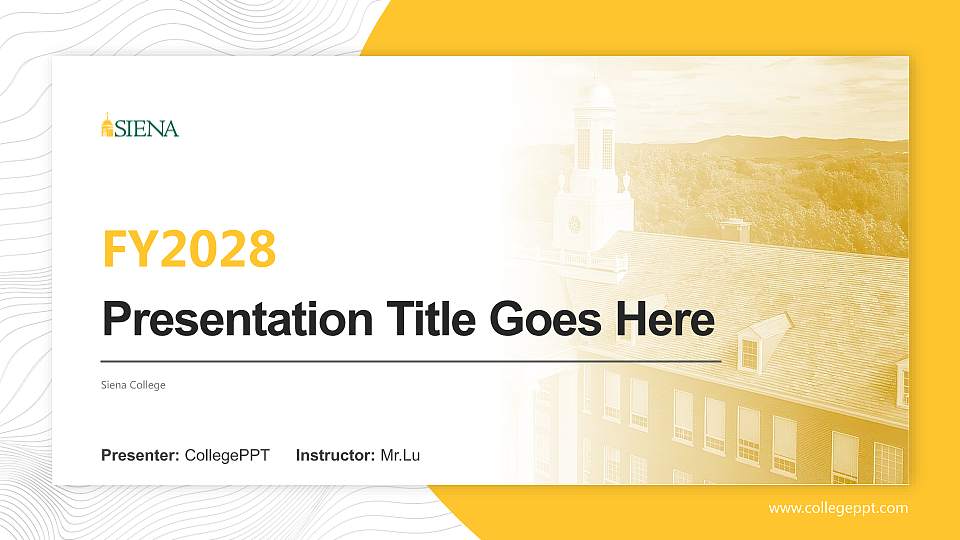 SIENA

FY2028

Presentation Title Goes Here

Siena College

Presenter: CollegePPT Instructor: Mr.Lu

www.collegeppt.com